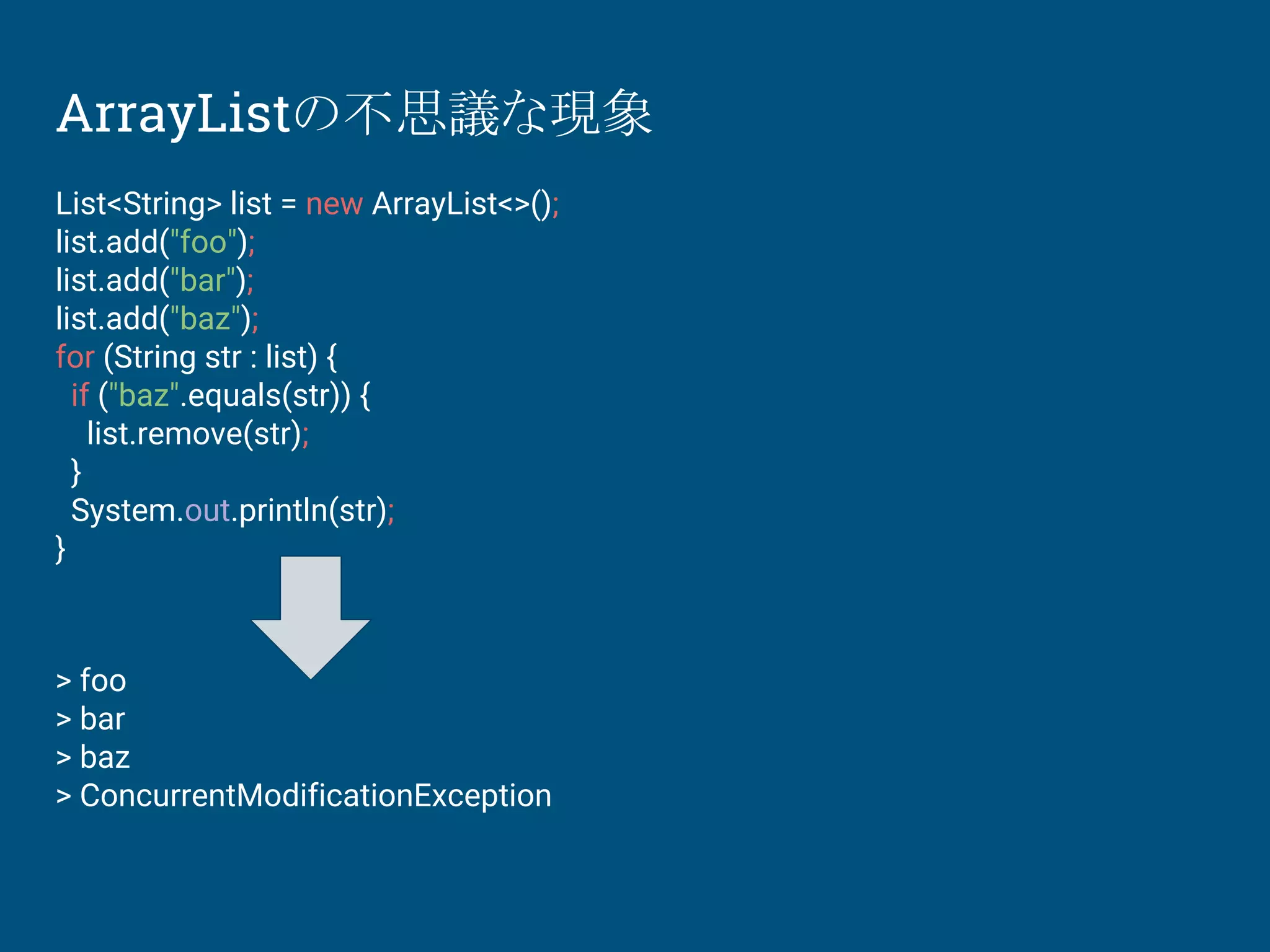 ArrayListの不思議な現象

List<String> list = new ArrayList<>();
list.add("foo");
list.add("bar");
list.add("baz");
for (String str : list) {
  if ("baz".equals(str)) {
    list.remove(str);
  }
  System.out.println(str);
}

> foo
> bar
> baz
> ConcurrentModificationException